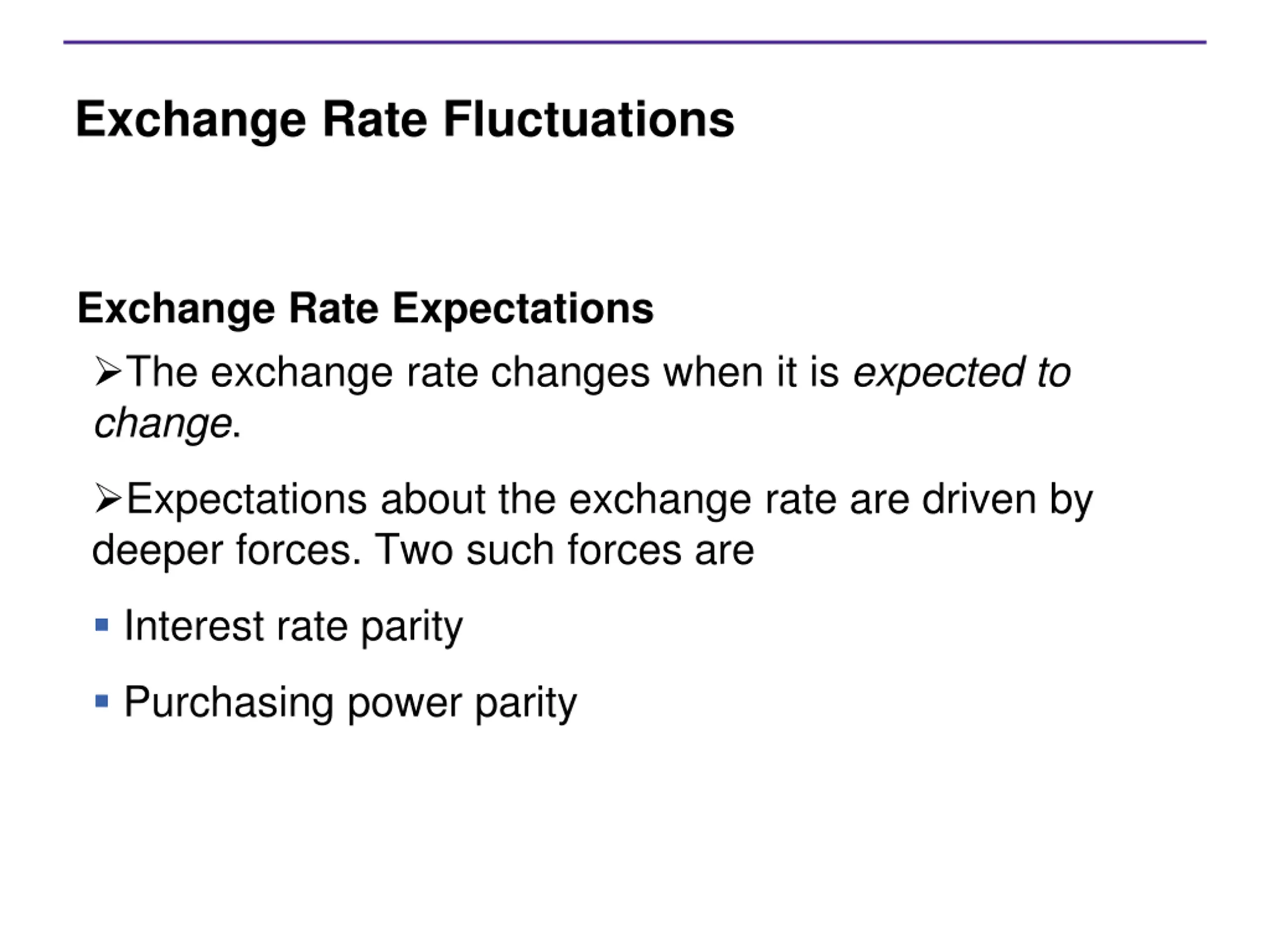 Exchange Rate Fluctuations

Exchange Rate Expectations

➢The exchange rate changes when it is expected to change.

➢Expectations about the exchange rate are driven by deeper forces. Two such forces are

▪ Interest rate parity

▪ Purchasing power parity